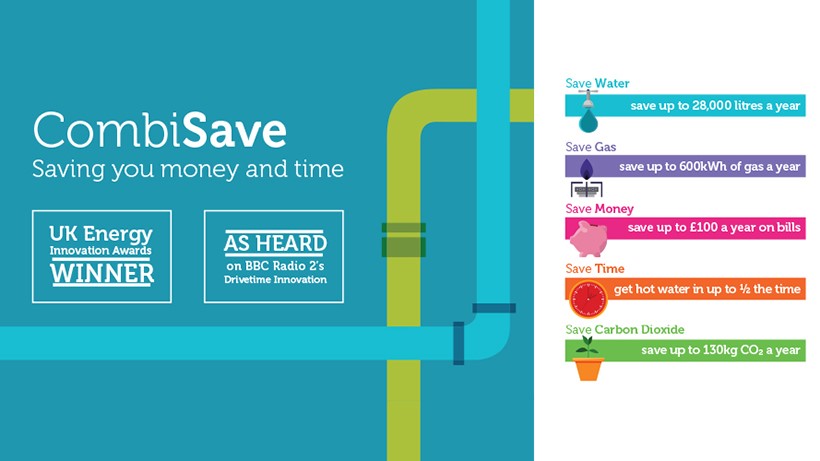 CombiSave
Saving you money and time

UK Energy
Innovation Awards
WINNER

AS HEARD
on BBC Radio 2's
Drivetime Innovation

Save Water
save up to 28,000 litres a year

Save Gas
save up to 600kWh of gas a year

Save Money
save up to £100 a year on bills

Save Time
get hot water in up to ½ the time

Save Carbon Dioxide
save up to 130kg $CO_2$ a year